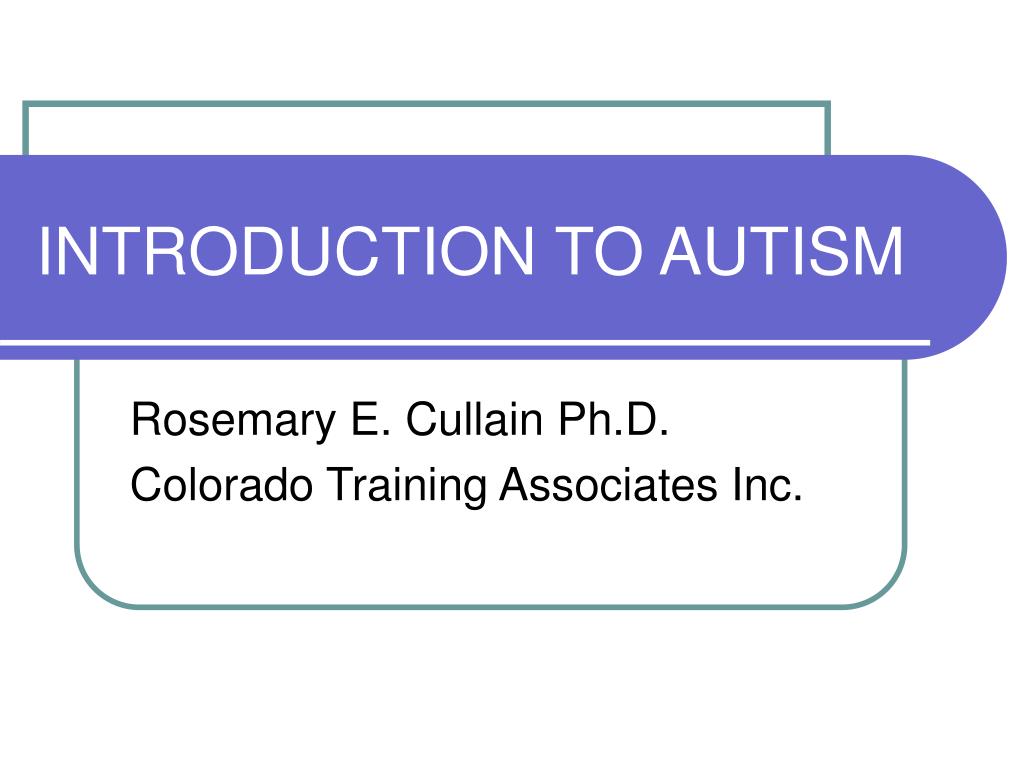 INTRODUCTION TO AUTISM

Rosemary E. Cullain Ph.D.
Colorado Training Associates Inc.